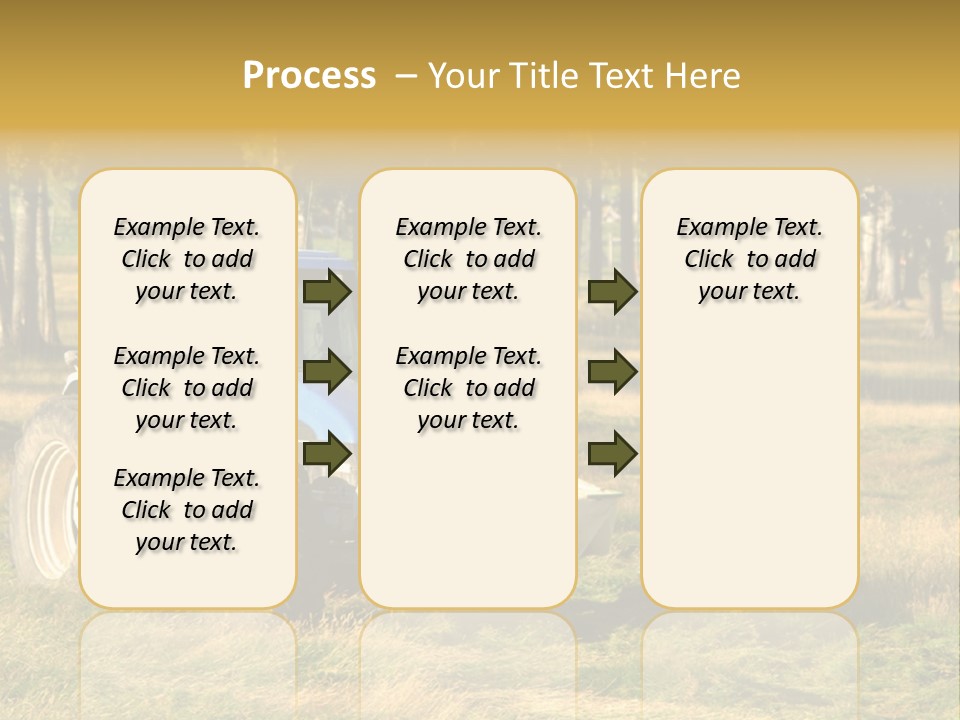 Process – Your Title Text Here

Example Text. Click to add your text.

Example Text. Click to add your text.

Example Text. Click to add your text.

Example Text. Click to add your text.

Example Text. Click to add your text.

Example Text. Click to add your text.